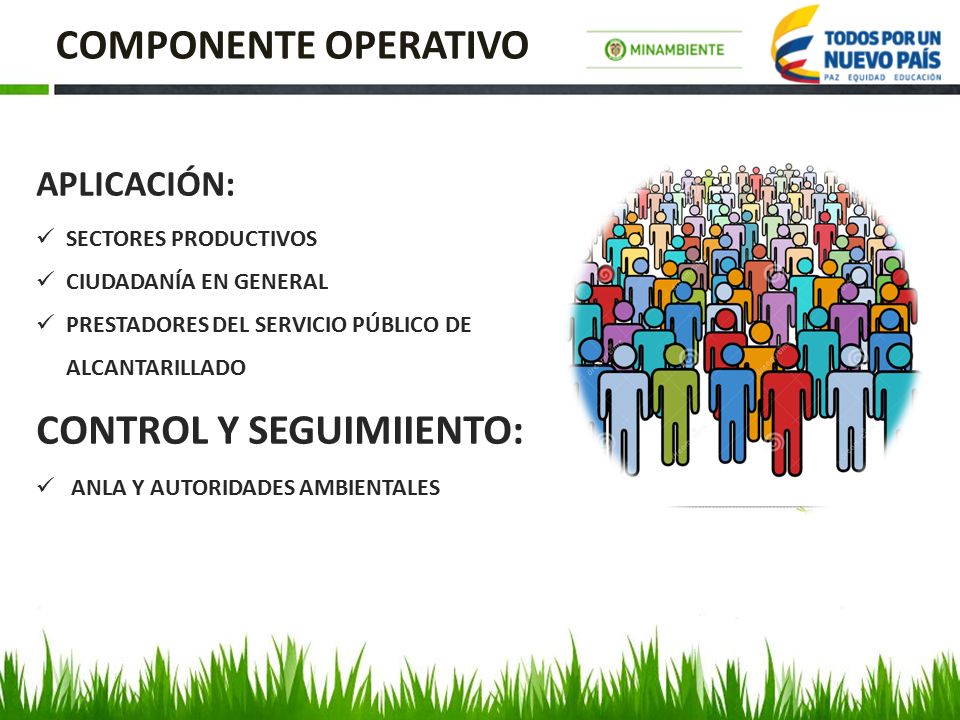 COMPONENTE OPERATIVO

MINAMBIENTE

TODOS POR UN NUEVO PAÍS
PAZ EQUIDAD EDUCACIÓN

APLICACIÓN:

✓ SECTORES PRODUCTIVOS
✓ CIUDADANÍA EN GENERAL
✓ PRESTADORES DEL SERVICIO PÚBLICO DE ALCANTARILLADO

CONTROL Y SEGUIMIIENTO:

✓ ANLA Y AUTORIDADES AMBIENTALES